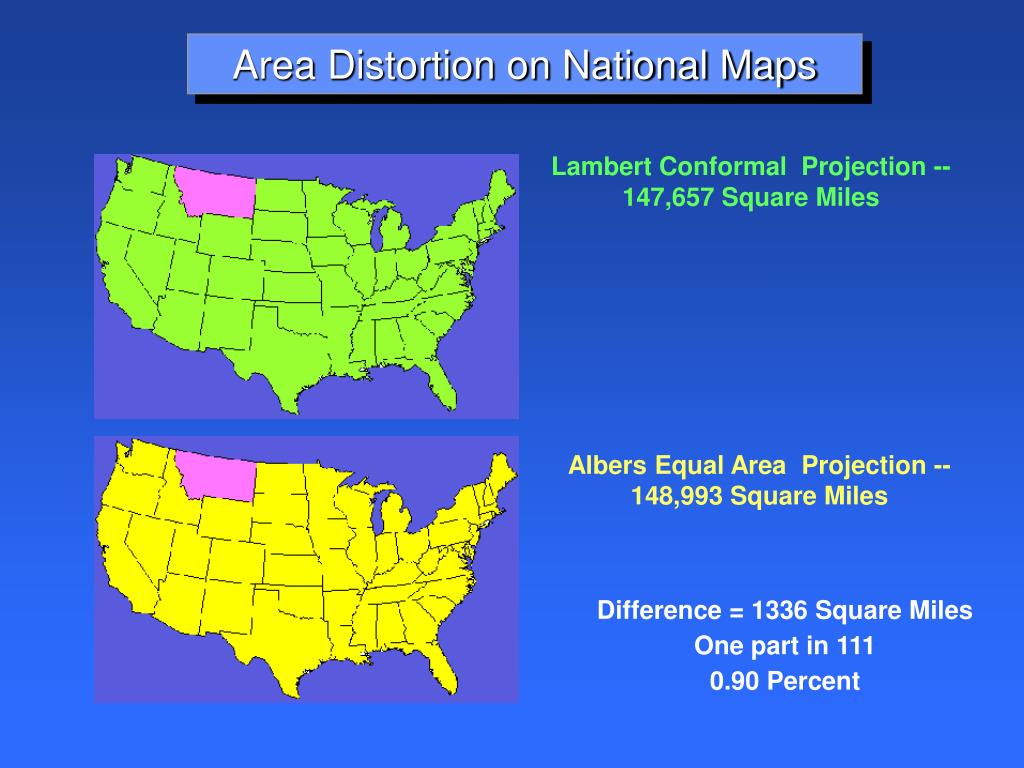 Area Distortion on National Maps

Lambert Conformal Projection -- 147,657 Square Miles

Albers Equal Area Projection -- 148,993 Square Miles

Difference = 1336 Square Miles
One part in 111
0.90 Percent